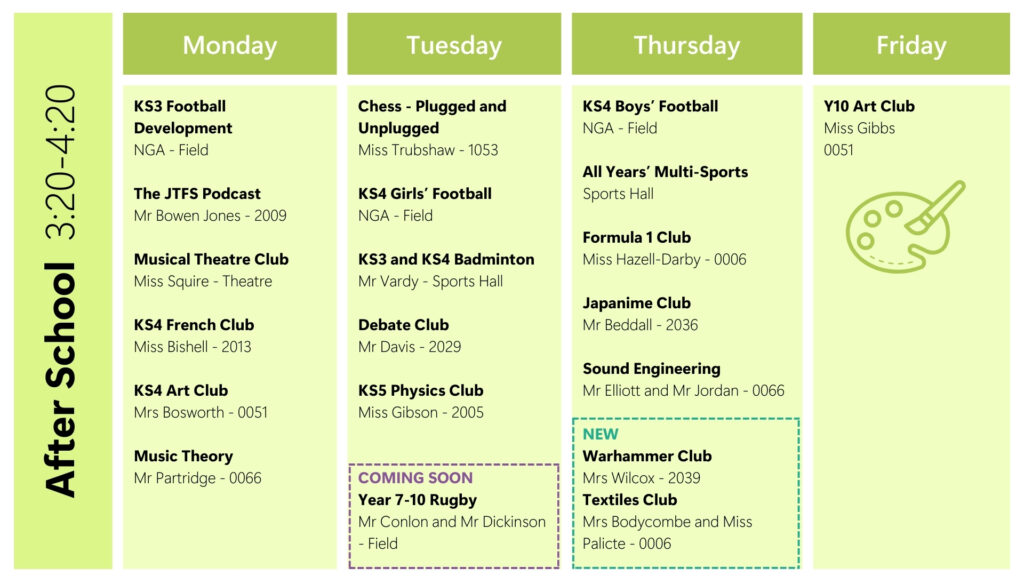 After School 3:20-4:20

Monday

KS3 Football Development
NGA - Field

The JTFS Podcast
Mr Bowen Jones - 2009

Musical Theatre Club
Miss Squire - Theatre

KS4 French Club
Miss Bishell - 2013

KS4 Art Club
Mrs Bosworth - 0051

Music Theory
Mr Partridge - 0066

Tuesday

Chess - Plugged and Unplugged
Miss Trubshaw - 1053

KS4 Girls' Football
NGA - Field

KS3 and KS4 Badminton
Mr Vardy - Sports Hall

Debate Club
Mr Davis - 2029

KS5 Physics Club
Miss Gibson - 2005

COMING SOON
Year 7-10 Rugby
Mr Conlon and Mr Dickinson - Field

Thursday

KS4 Boys' Football
NGA - Field

All Years' Multi-Sports
Sports Hall

Formula 1 Club
Miss Hazell-Darby - 0006

Japanime Club
Mr Beddall - 2036

Sound Engineering
Mr Elliott and Mr Jordan - 0066

NEW
Warhammer Club
Mrs Wilcox - 2039
Textiles Club
Mrs Bodycombe and Miss Palicte - 0006

Friday

Y10 Art Club
Miss Gibbs
0051